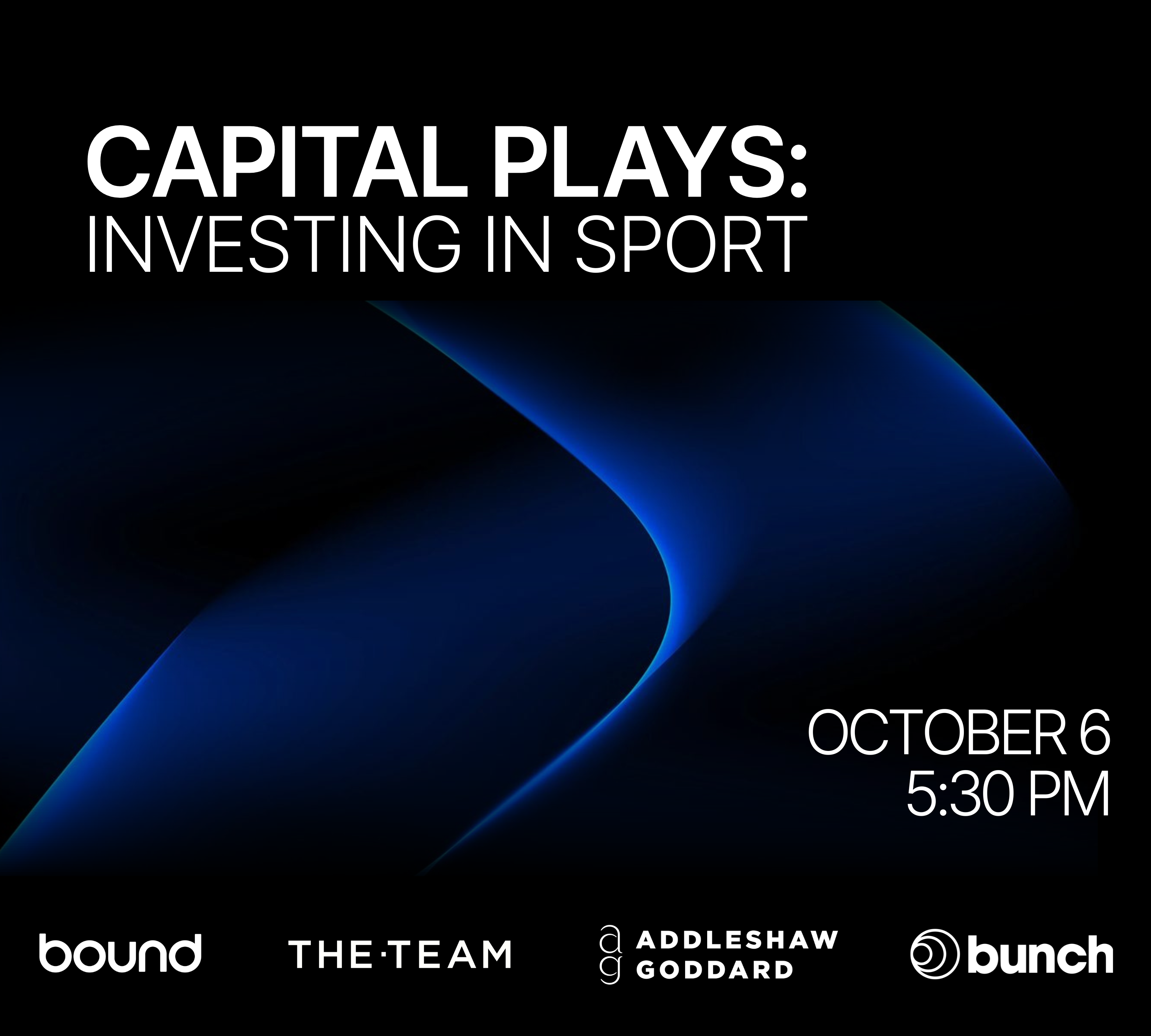 CAPITAL PLAYS:
INVESTING IN SPORT

OCTOBER 6
5:30 PM

bound

THE·TEAM

ag ADDLESHAW GODDARD

bunch